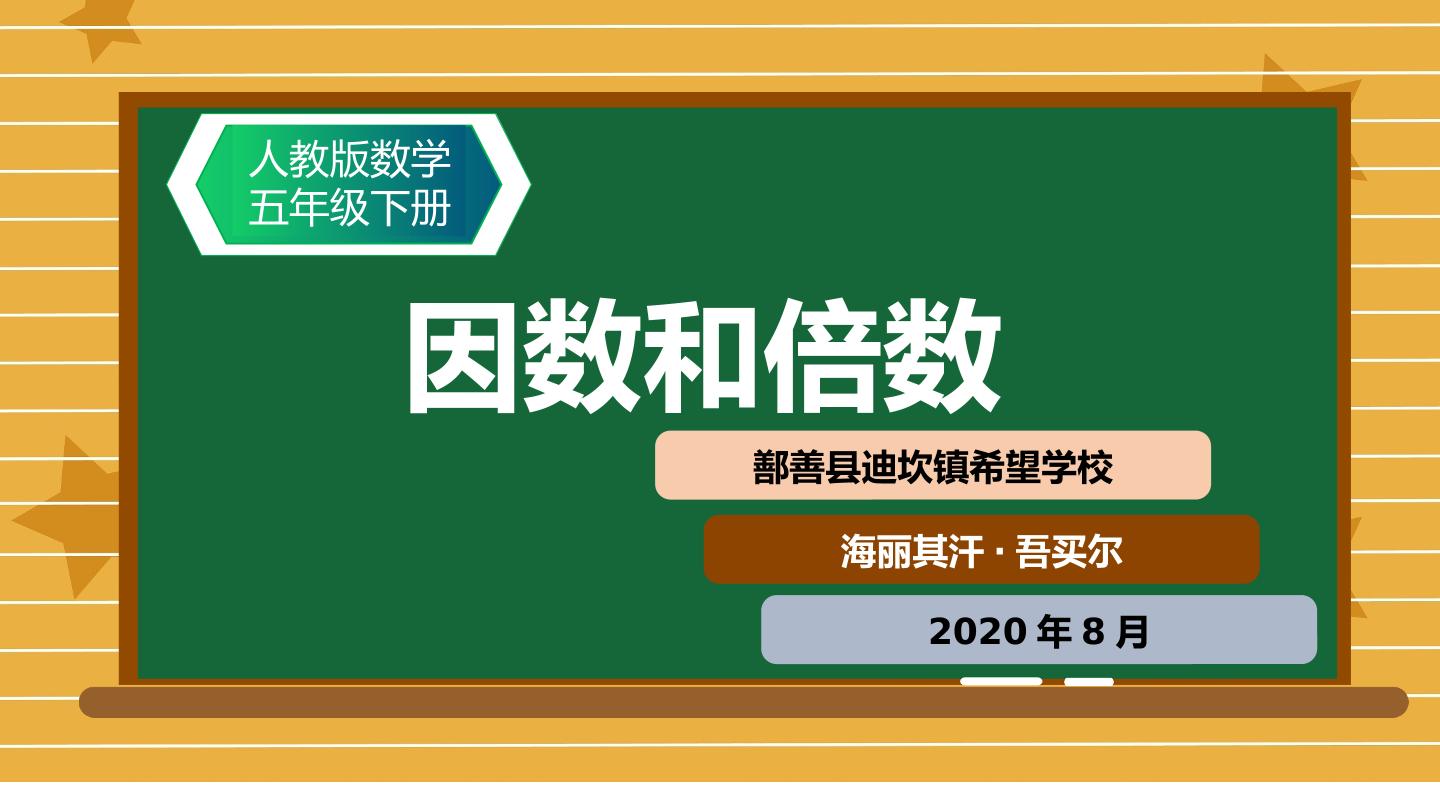 人教版数学
五年级下册

因数和倍数

鄯善县迪坎镇希望学校

海丽其汗·吾买尔

2020年8月